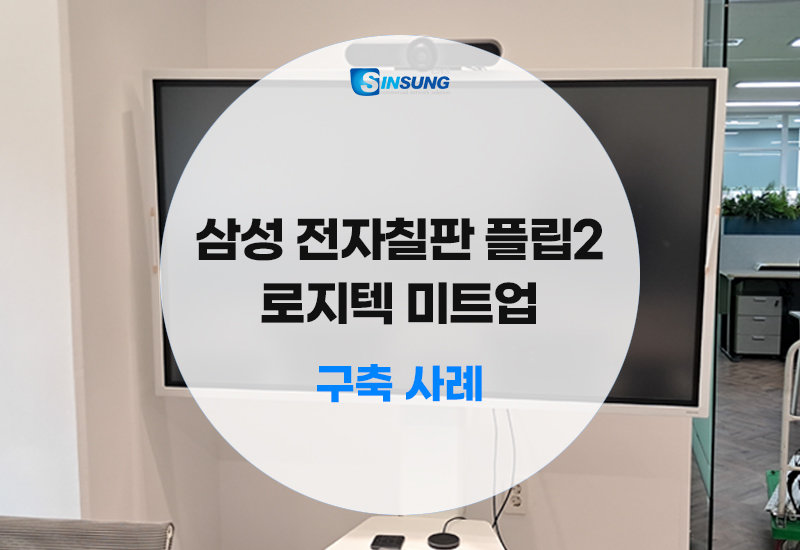 SINSUNG

삼성 전자칠판 플립2
로지텍 미트업

구축 사례